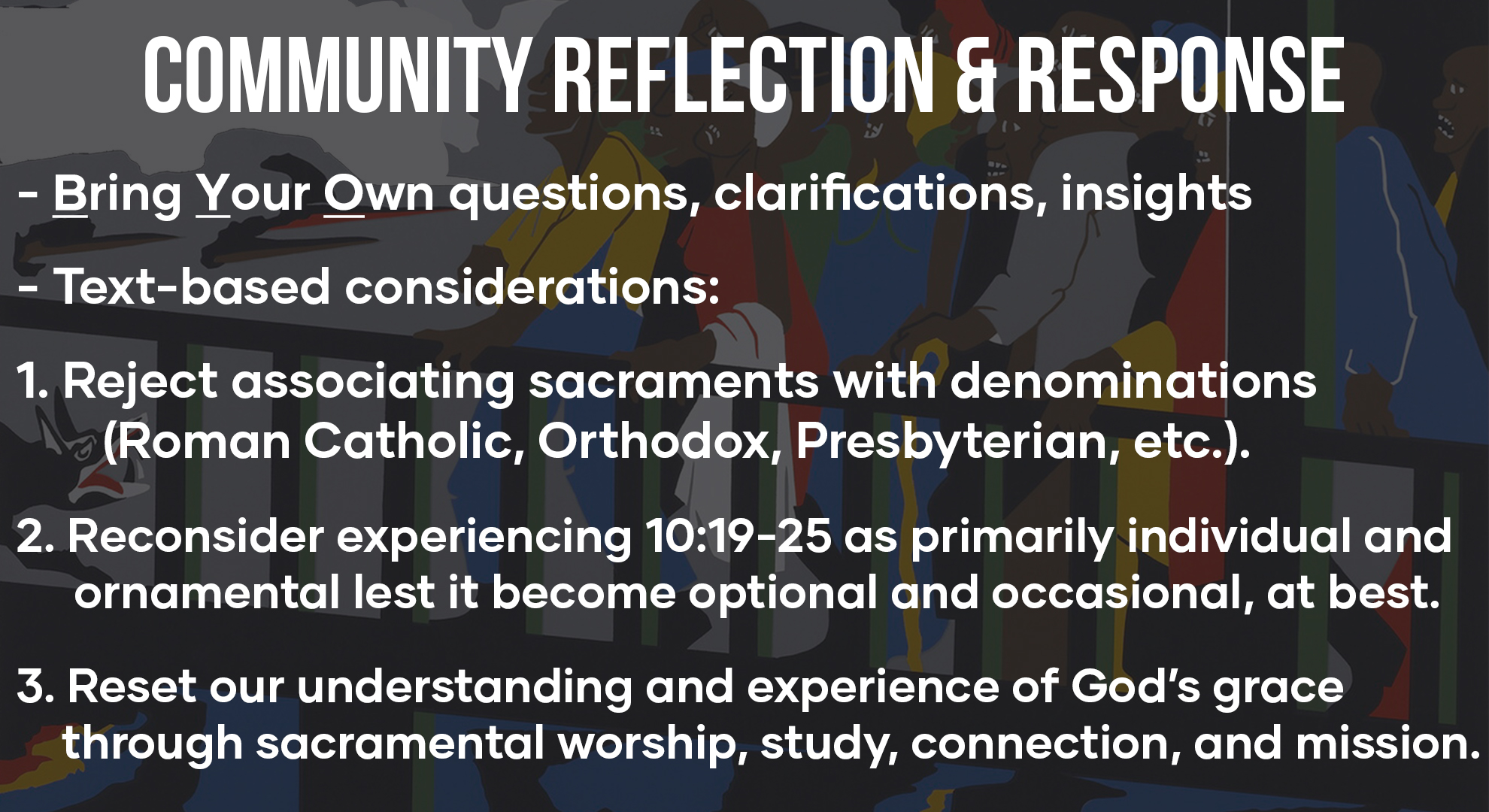 COMMUNITY REFLECTION & RESPONSE

- Bring Your Own questions, clarifications, insights

- Text-based considerations:

1. Reject associating sacraments with denominations (Roman Catholic, Orthodox, Presbyterian, etc.).

2. Reconsider experiencing 10:19-25 as primarily individual and ornamental lest it become optional and occasional, at best.

3. Reset our understanding and experience of God's grace through sacramental worship, study, connection, and mission.